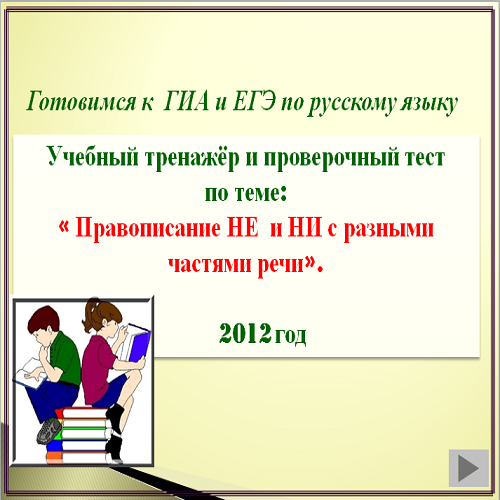 Готовимся к ГИА и ЕГЭ по русскому языку

Учебный тренажёр и проверочный тест по теме:
« Правописание НЕ и НИ с разными частями речи».

2012 год